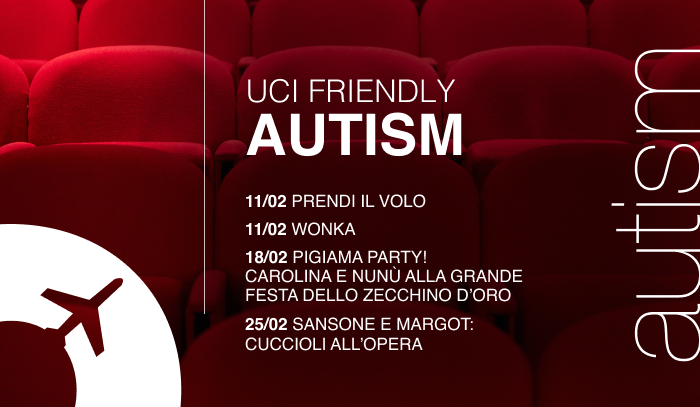 UCI FRIENDLY
AUTISM

11/02 PRENDI IL VOLO

11/02 WONKA

18/02 PIGIAMA PARTY! CAROLINA E NUNÙ ALLA GRANDE FESTA DELLO ZECCHINO D'ORO

25/02 SANSONE E MARGOT: CUCCIOLI ALL'OPERA

autism